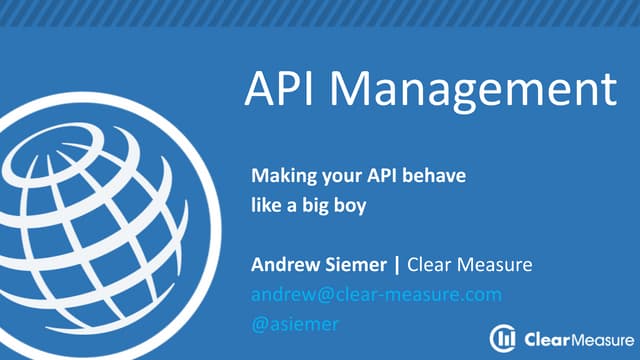 API Management

Making your API behave like a big boy

Andrew Siemer | Clear Measure
andrew@clear-measure.com
@asiemer

ClearMeasure